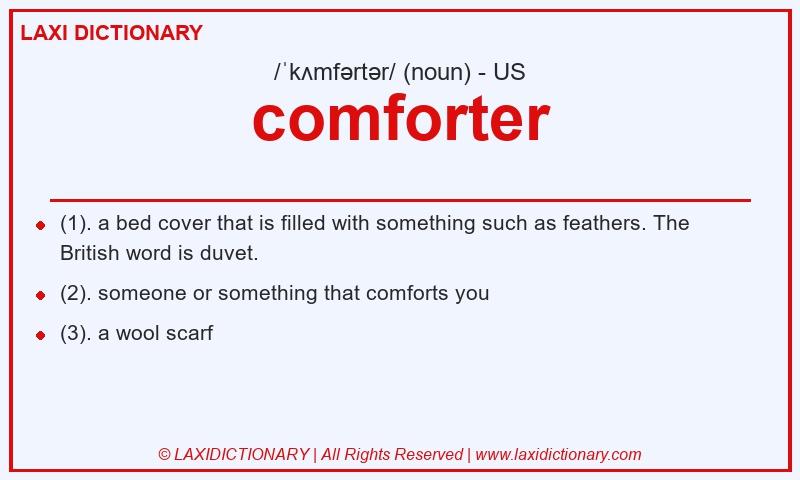 LAXI DICTIONARY

/ˈkʌmfərtər/ (noun) - US

comforter

- (1). a bed cover that is filled with something such as feathers. The British word is duvet.
- (2). someone or something that comforts you
- (3). a wool scarf

© LAXIDICTIONARY | All Rights Reserved | www.laxidictionary.com